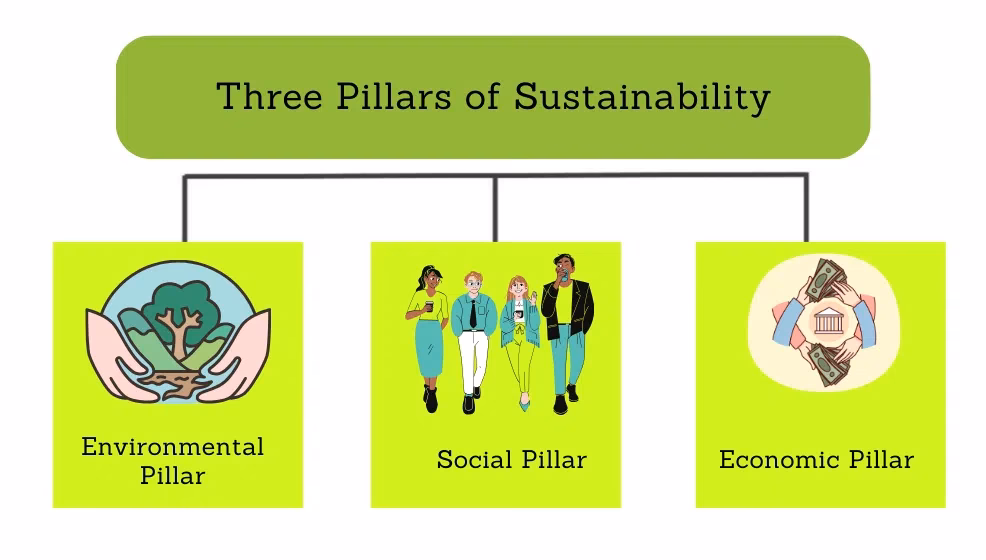 Three Pillars of Sustainability

Environmental Pillar

Social Pillar

Economic Pillar